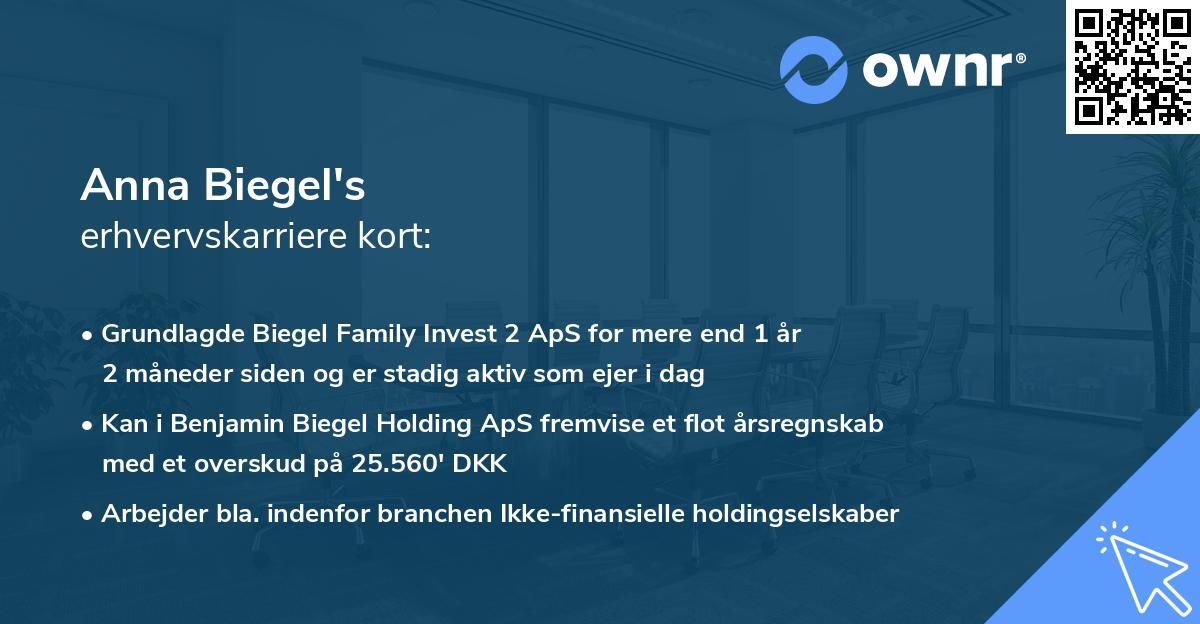 ownr®

Anna Biegel's
erhvervskarriere kort:

• Grundlagde Biegel Family Invest 2 ApS for mere end 1 år 2 måneder siden og er stadig aktiv som ejer i dag

• Kan i Benjamin Biegel Holding ApS fremvise et flot årsregnskab med et overskud på 25.560' DKK

• Arbejder bla. indenfor branchen Ikke-finansielle holdingselskaber